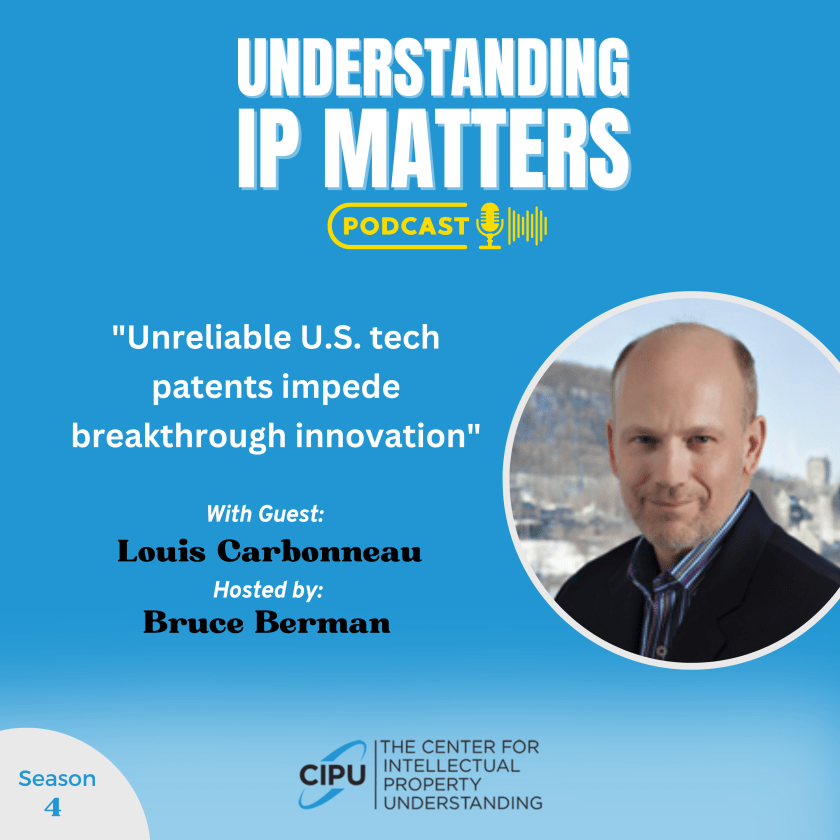 UNDERSTANDING
IP MATTERS
PODCAST

"Unreliable U.S. tech patents impede breakthrough innovation"

With Guest:
Louis Carbonneau
Hosted by:
Bruce Berman

Season
4

CIPU
THE CENTER FOR INTELLECTUAL PROPERTY UNDERSTANDING